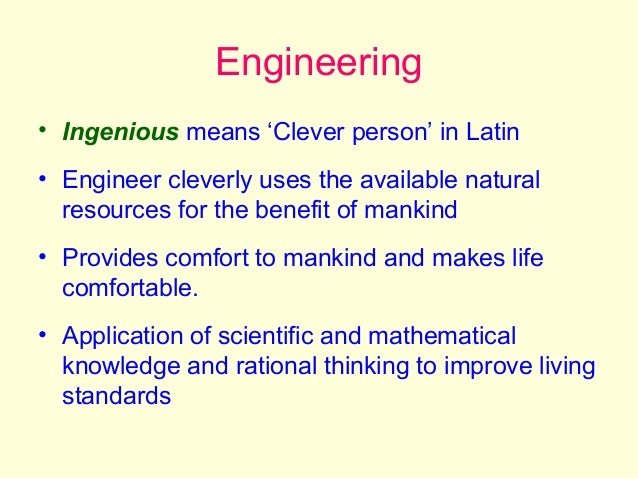 Engineering

• Ingenious means ‘Clever person’ in Latin

• Engineer cleverly uses the available natural resources for the benefit of mankind

• Provides comfort to mankind and makes life comfortable.

• Application of scientific and mathematical knowledge and rational thinking to improve living standards